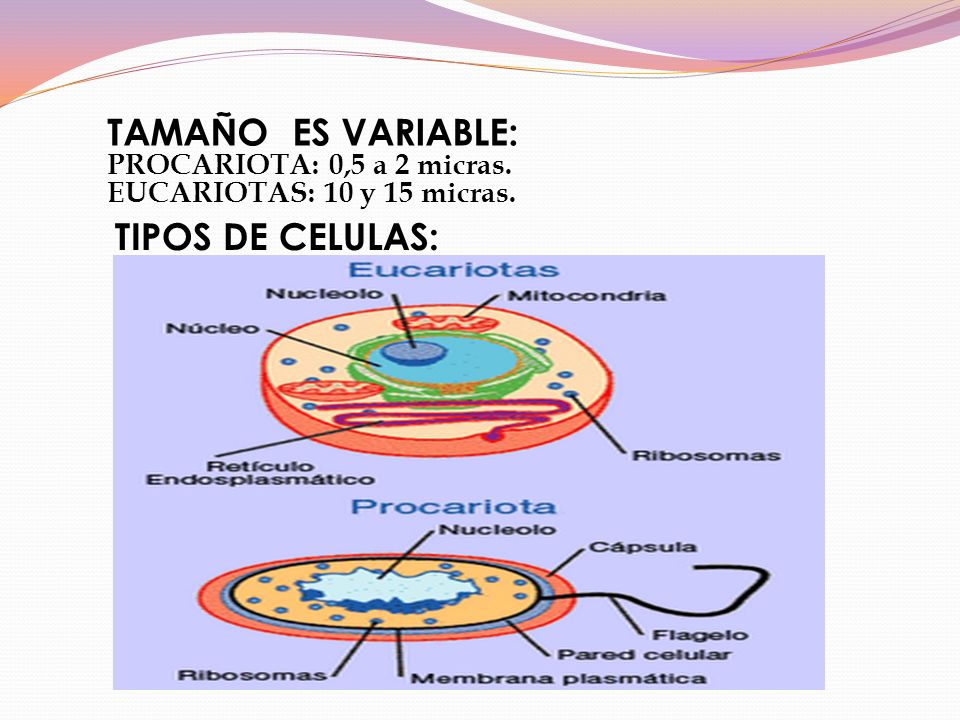 TAMAÑO ES VARIABLE:
PROCARIOTA: 0,5 a 2 micras.
EUCARIOTAS: 10 y 15 micras.

TIPOS DE CELULAS:

Eucariotas
Nucleolo
Mitocondria
Núcleo
Ribosomas
Retículo Endosplasmático

Procariota
Nucleolo
Cápsula
Flagelo
Pared celular
Ribosomas
Membrana plasmática